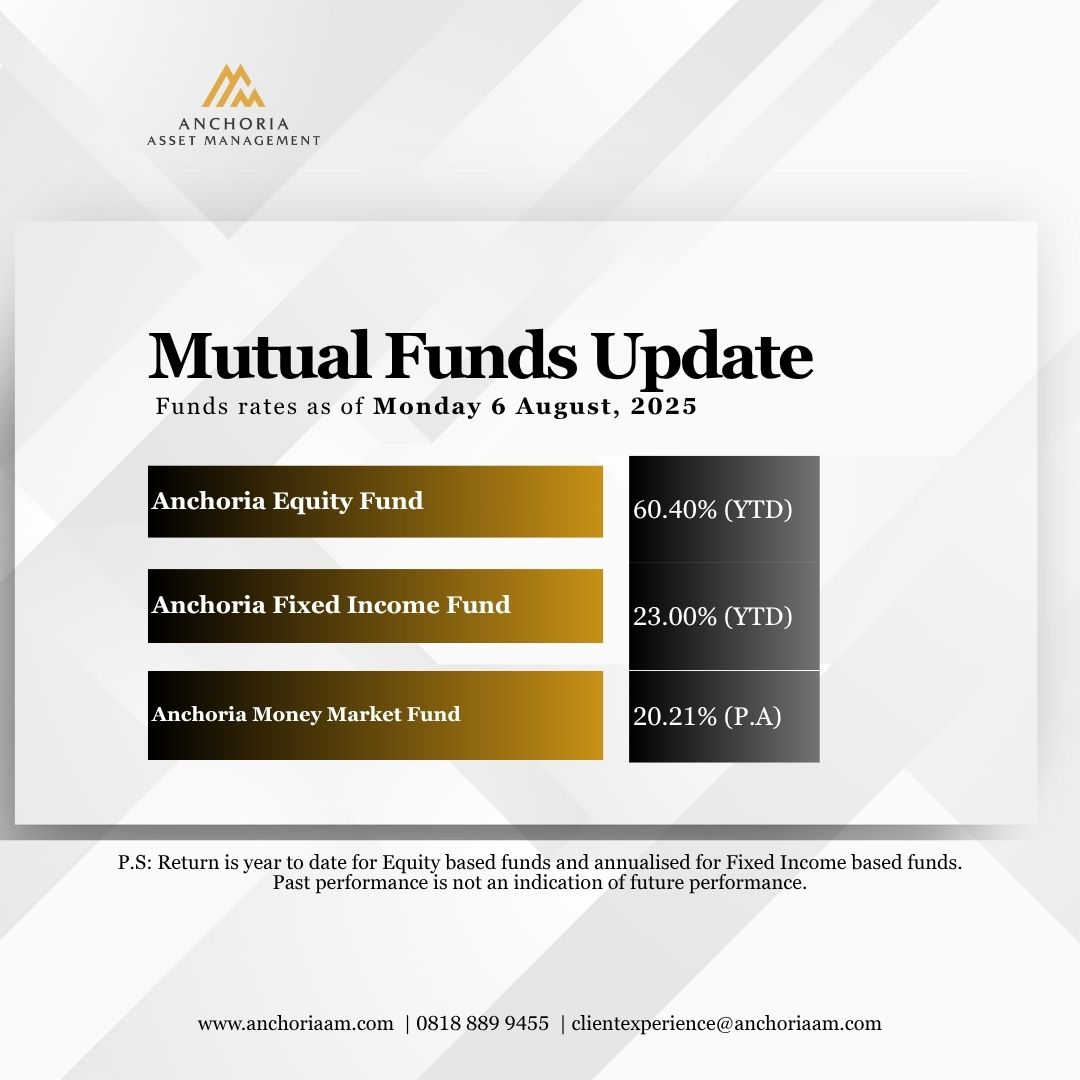 ANCHORIA
ASSET MANAGEMENT

Mutual Funds Update
Funds rates as of Monday 6 August, 2025

| Anchoria Equity Fund | 60.40% (YTD) |
|---|---|
| Anchoria Fixed Income Fund | 23.00% (YTD) |
| Anchoria Money Market Fund | 20.21% (P.A) |

P.S: Return is year to date for Equity based funds and annualised for Fixed Income based funds. Past performance is not an indication of future performance.

www.anchoriaam.com | 0818 889 9455 | clientexperience@anchoriaam.com